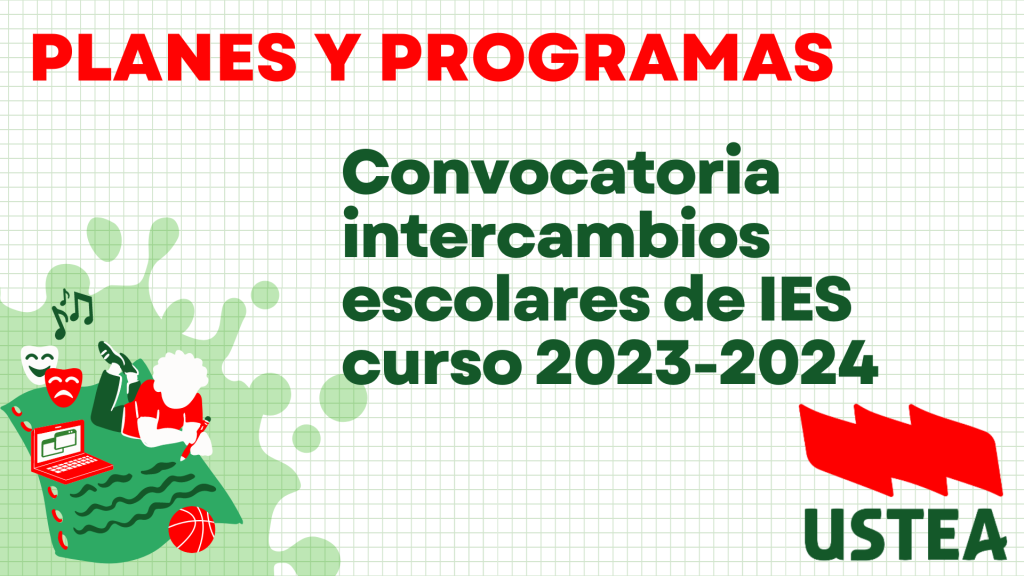 PLANES Y PROGRAMAS

Convocatoria intercambios escolares de IES curso 2023-2024

USTEA